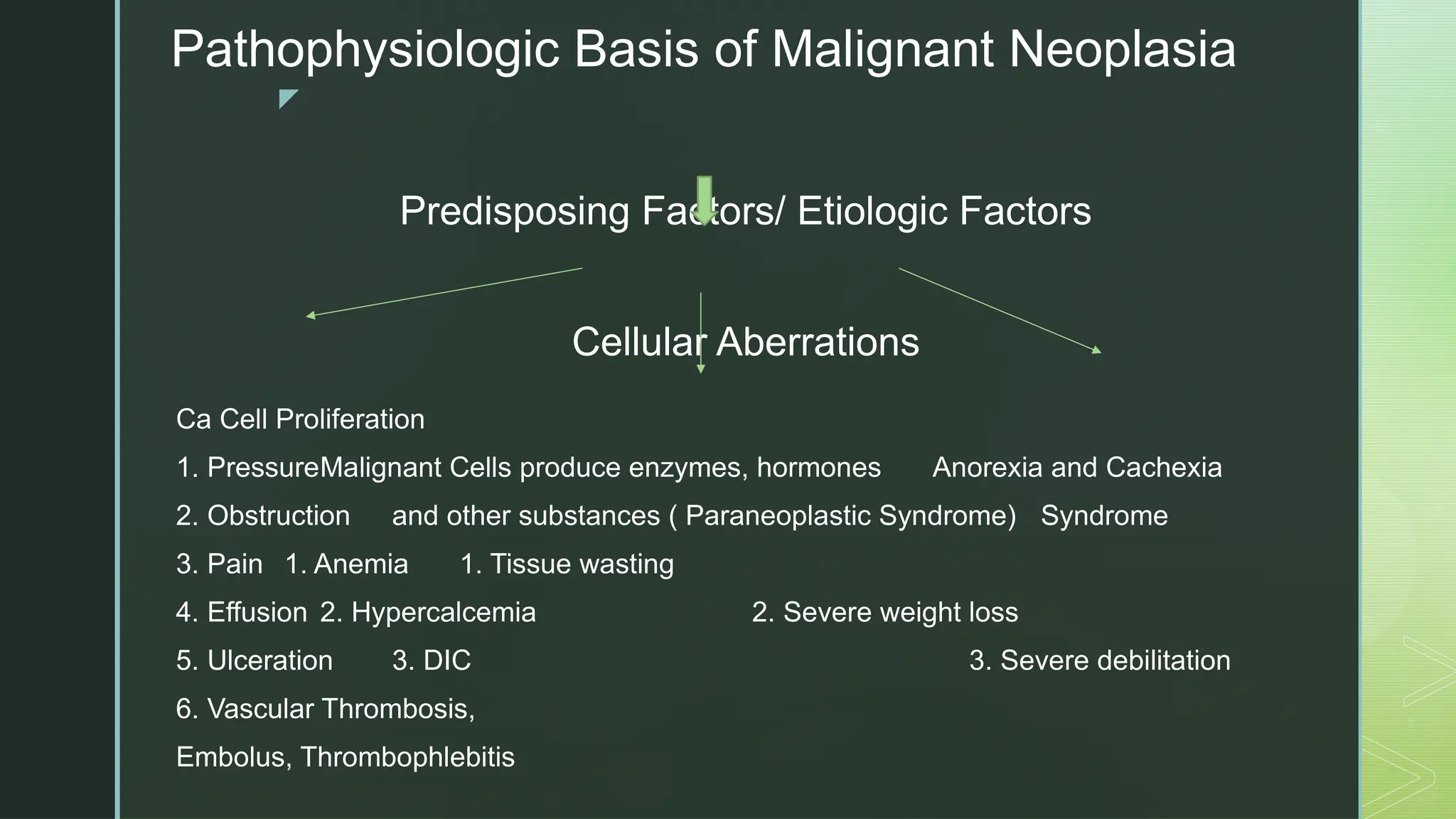 Pathophysiologic Basis of Malignant Neoplasia

Predisposing Factors/ Etiologic Factors

Cellular Aberrations

Ca Cell Proliferation

1. PressureMalignant Cells produce enzymes, hormones Anorexia and Cachexia

2. Obstruction and other substances ( Paraneoplastic Syndrome) Syndrome

3. Pain 1. Anemia 1. Tissue wasting

4. Effusion 2. Hypercalcemia 2. Severe weight loss

5. Ulceration 3. DIC 3. Severe debilitation

6. Vascular Thrombosis,

Embolus, Thrombophlebitis